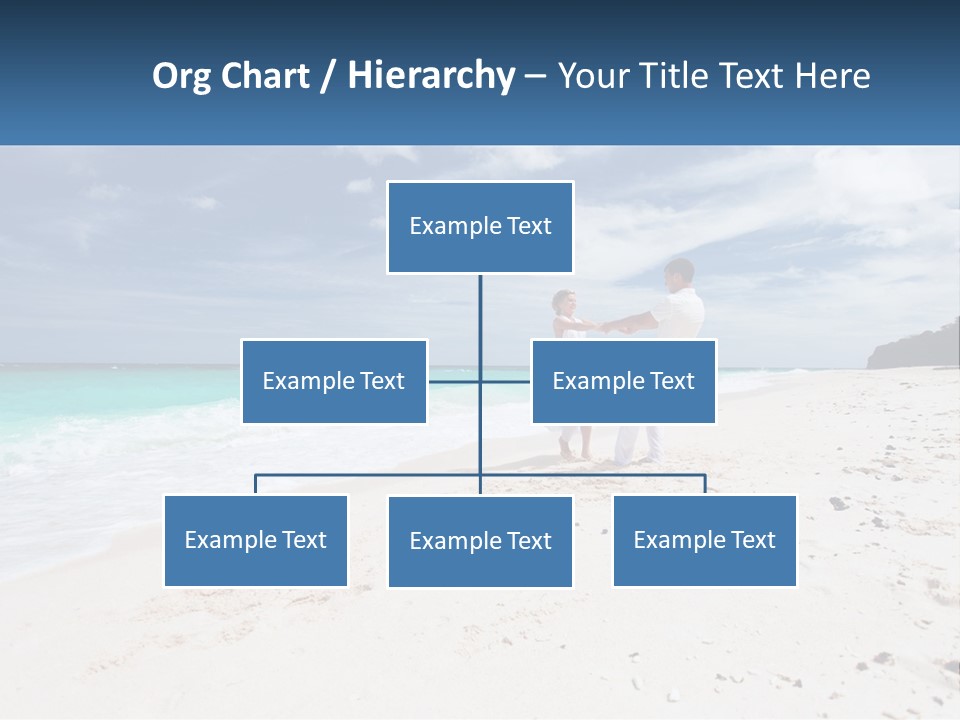 Org Chart / Hierarchy – Your Title Text Here

Example Text

Example Text

Example Text

Example Text

Example Text

Example Text